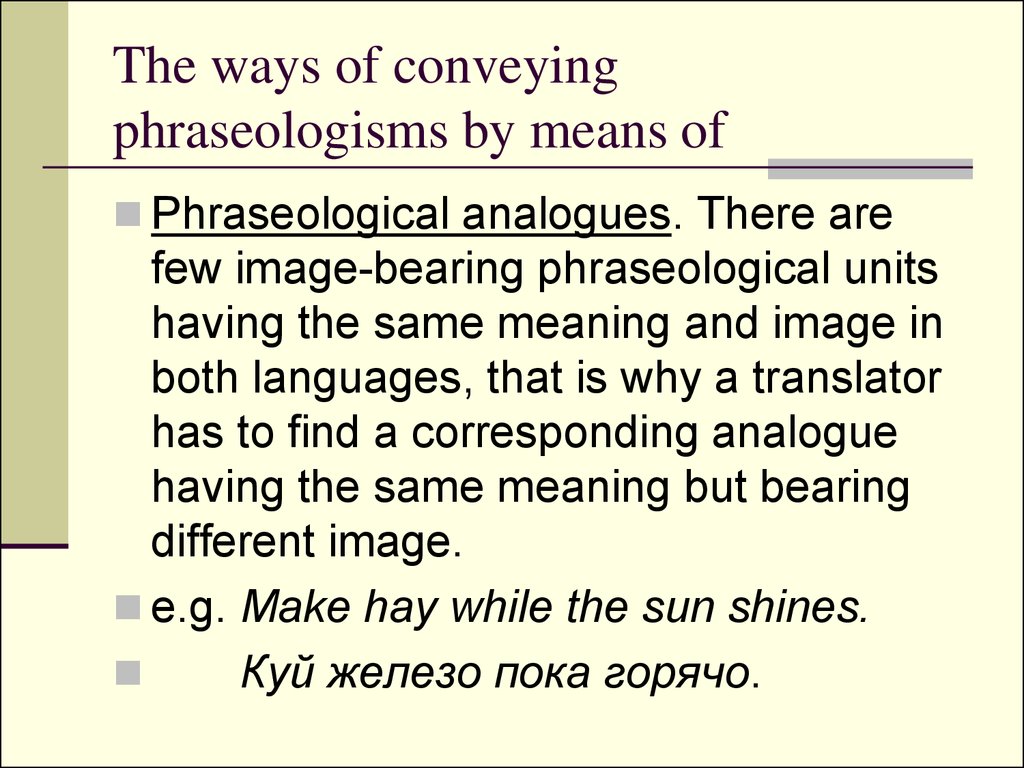 The ways of conveying phraseologisms by means of

Phraseological analogues. There are few image-bearing phraseological units having the same meaning and image in both languages, that is why a translator has to find a corresponding analogue having the same meaning but bearing different image.

e.g. Make hay while the sun shines.

Куй железо пока горячо.